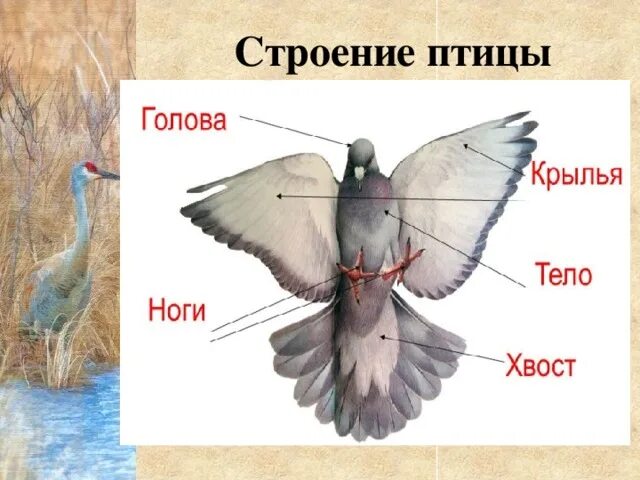 Строение птицы

Голова

Крылья

Тело

Ноги

Хвост